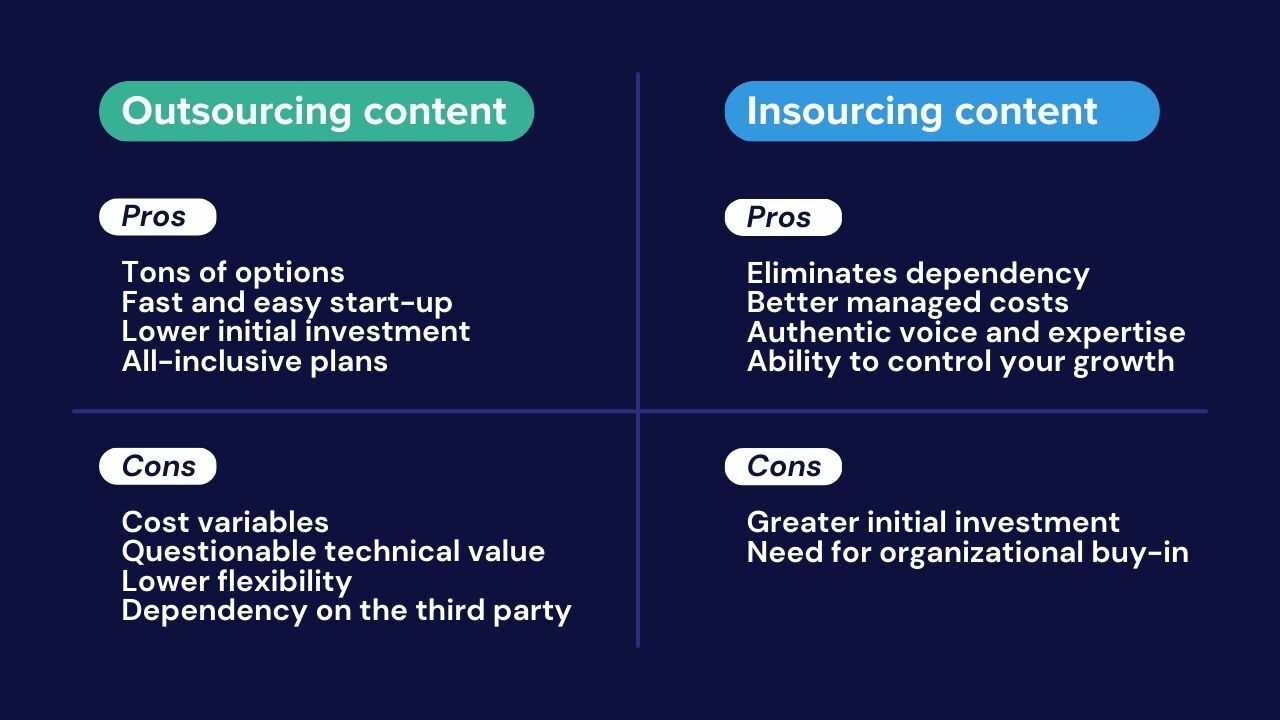 Outsourcing content

Pros

Tons of options
Fast and easy start-up
Lower initial investment
All-inclusive plans

Cons

Cost variables
Questionable technical value
Lower flexibility
Dependency on the third party

Insourcing content

Pros

Eliminates dependency
Better managed costs
Authentic voice and expertise
Ability to control your growth

Cons

Greater initial investment
Need for organizational buy-in